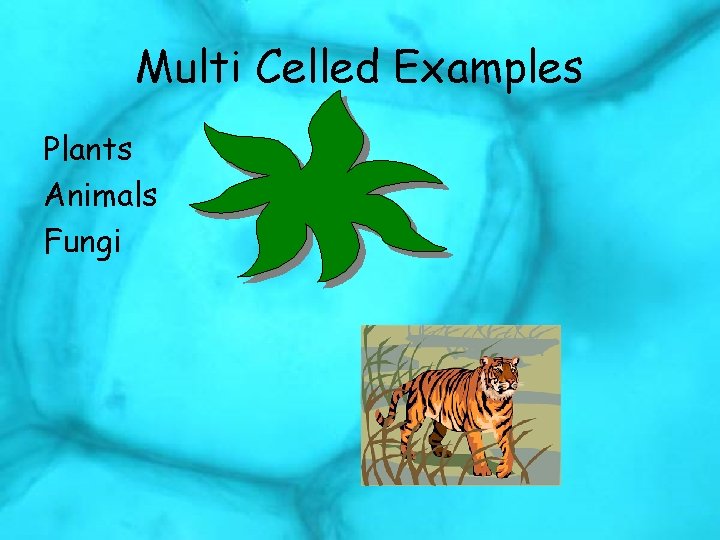 Multi Celled Examples

Plants
Animals
Fungi